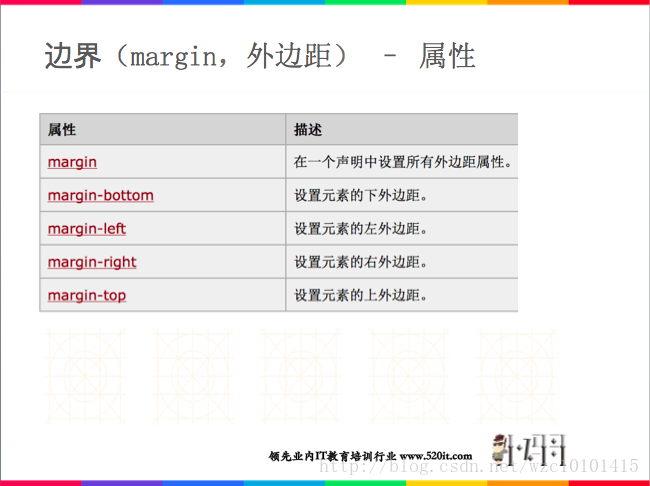 边界（margin，外边距） - 属性

| 属性 | 描述 |
|---|---|
| margin | 在一个声明中设置所有外边距属性。 |
| margin-bottom | 设置元素的下外边距。 |
| margin-left | 设置元素的左外边距。 |
| margin-right | 设置元素的右外边距。 |
| margin-top | 设置元素的上外边距。 |

领先业内IT教育培训行业 www.520it.com

小码哥

http://blog.csdn.net/wzc10101415